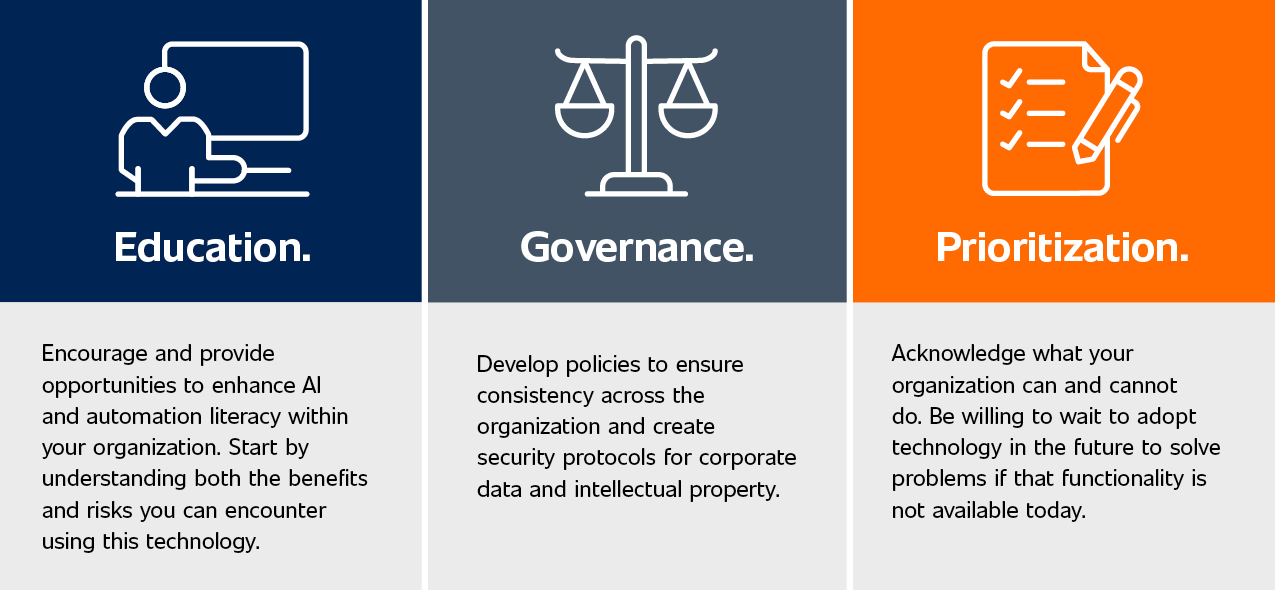 Education.

Encourage and provide opportunities to enhance AI and automation literacy within your organization. Start by understanding both the benefits and risks you can encounter using this technology.

Governance.

Develop policies to ensure consistency across the organization and create security protocols for corporate data and intellectual property.

Prioritization.

Acknowledge what your organization can and cannot do. Be willing to wait to adopt technology in the future to solve problems if that functionality is not available today.